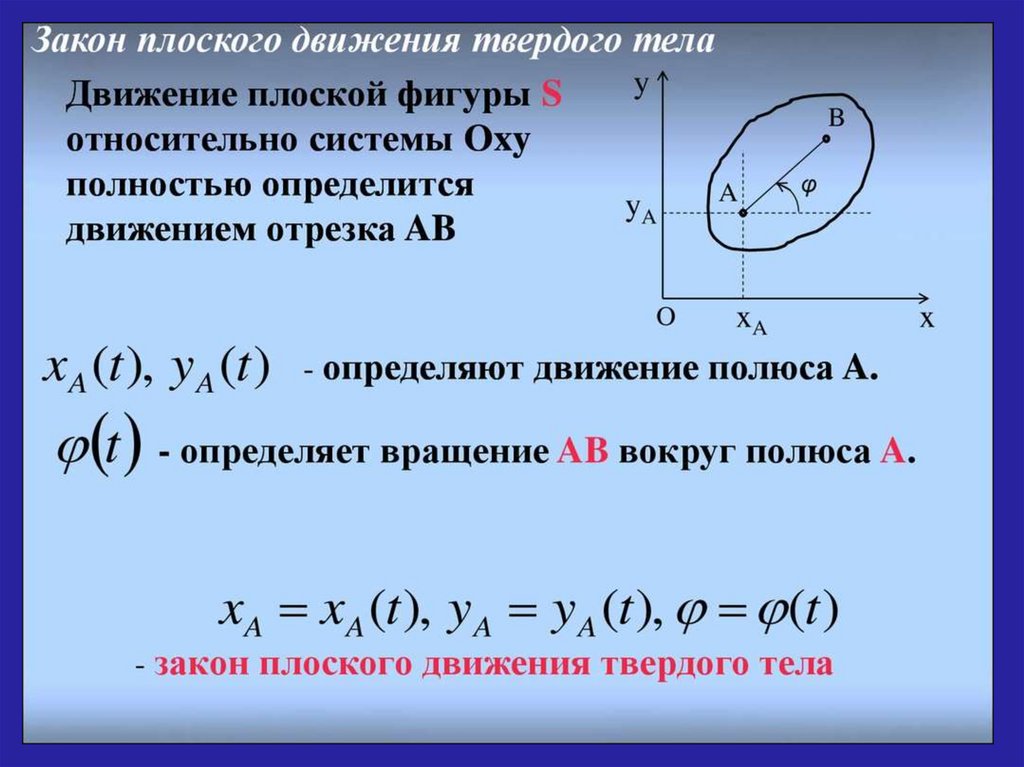 Закон плоского движения твердого тела

Движение плоской фигуры S относительно системы Oxy полностью определится движением отрезка AB

y
B
A
$\varphi$
$y_A$
O
$x_A$
x

$x_A(t),\ y_A(t)$ - определяют движение полюса A.

$\varphi(t)$ - определяет вращение AB вокруг полюса A.

$x_A = x_A(t),\ y_A = y_A(t),\ \varphi = \varphi(t)$

- закон плоского движения твердого тела